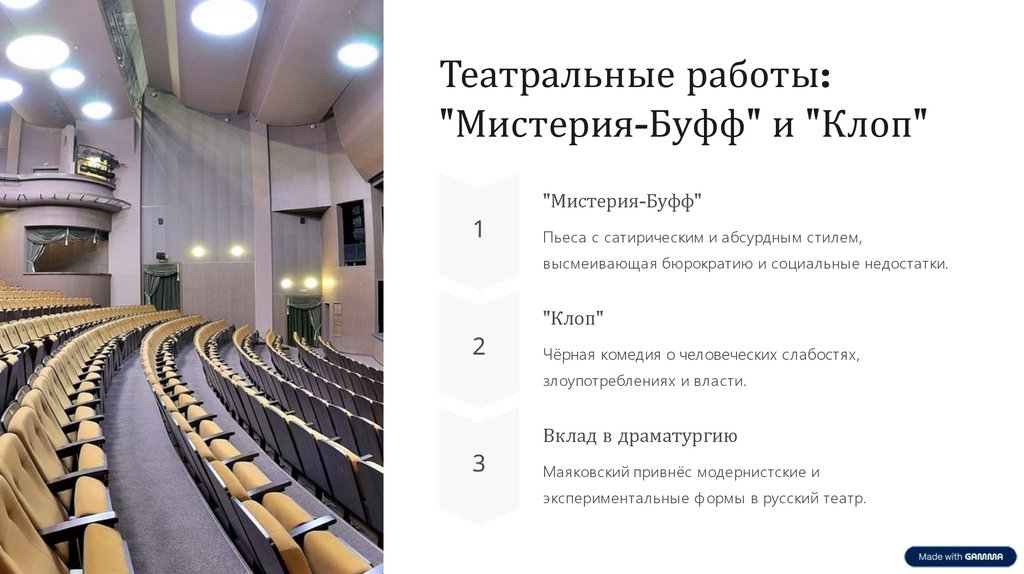 Театральные работы: "Мистерия-Буфф" и "Клоп"

1

"Мистерия-Буфф"

Пьеса с сатирическим и абсурдным стилем, высмеивающая бюрократию и социальные недостатки.

2

"Клоп"

Чёрная комедия о человеческих слабостях, злоупотреблениях и власти.

3

Вклад в драматургию

Маяковский привнёс модернистские и экспериментальные формы в русский театр.

Made with GAMMA